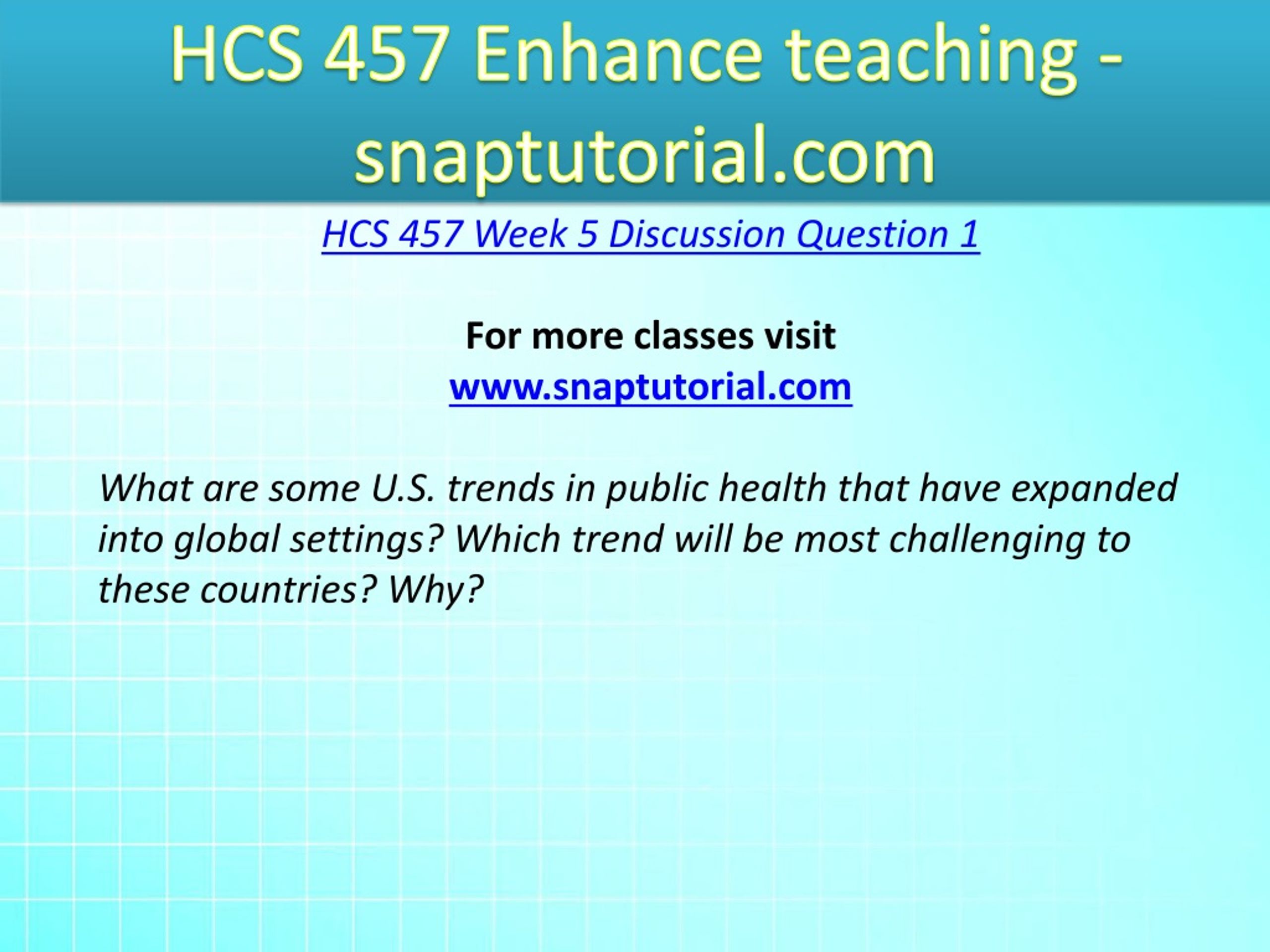 HCS 457 Enhance teaching - snaptutorial.com

HCS 457 Week 5 Discussion Question 1

For more classes visit
www.snaptutorial.com

What are some U.S. trends in public health that have expanded into global settings? Which trend will be most challenging to these countries? Why?